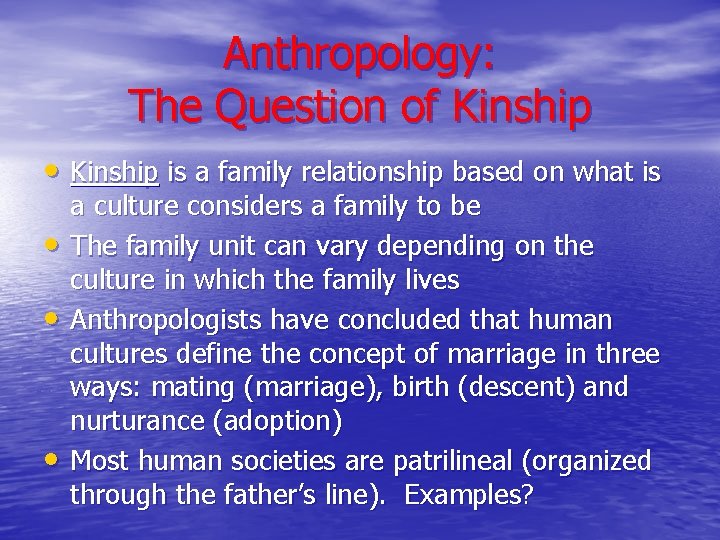 Anthropology:
The Question of Kinship

• Kinship is a family relationship based on what is a culture considers a family to be
• The family unit can vary depending on the culture in which the family lives
• Anthropologists have concluded that human cultures define the concept of marriage in three ways: mating (marriage), birth (descent) and nurturance (adoption)
• Most human societies are patrilineal (organized through the father's line). Examples?